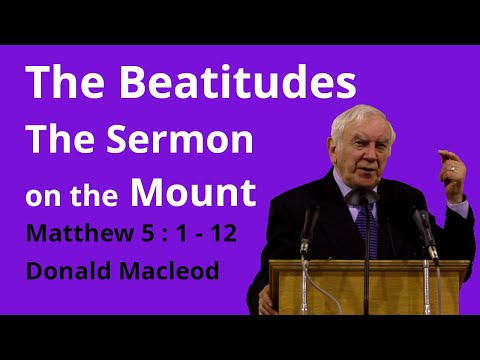 The Beatitudes
The Sermon
on the Mount
Matthew 5 : 1 - 12
Donald Macleod